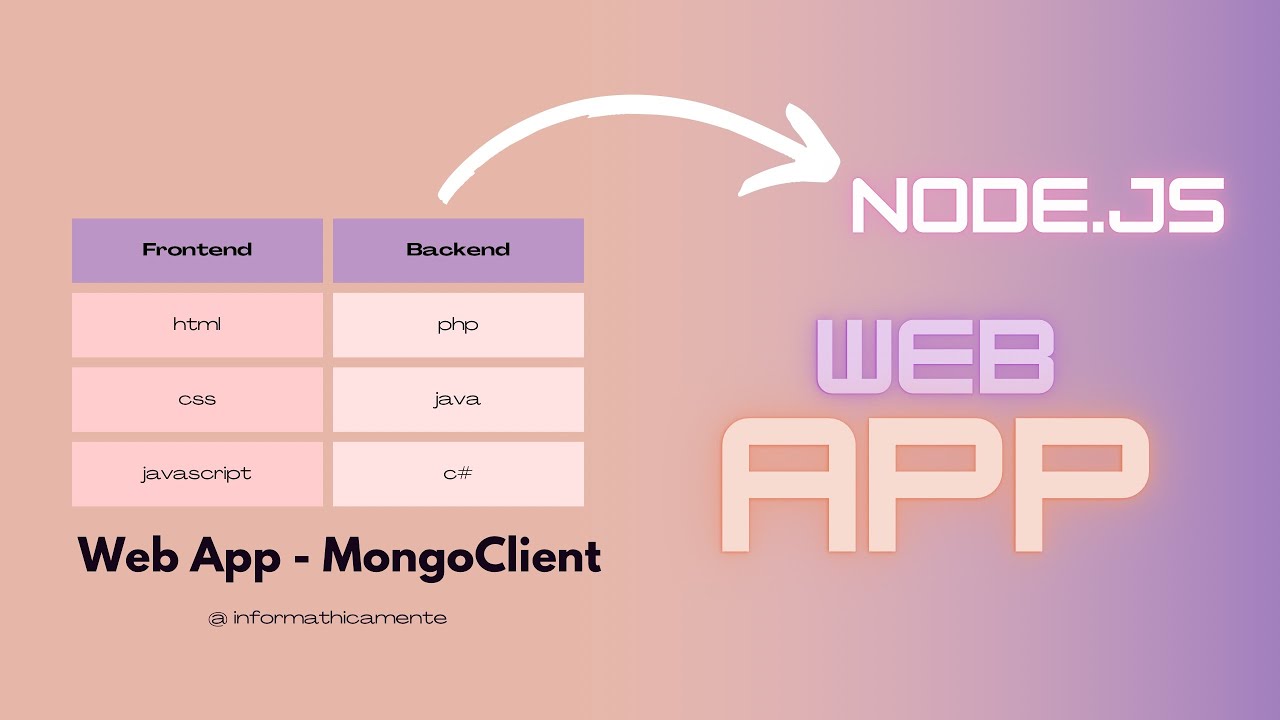 | Frontend | Backend |
|---|---|
| html | php |
| css | java |
| javascript | c# |

Web App - MongoClient

@ informathicamente

NODE.JS

WEB

APP